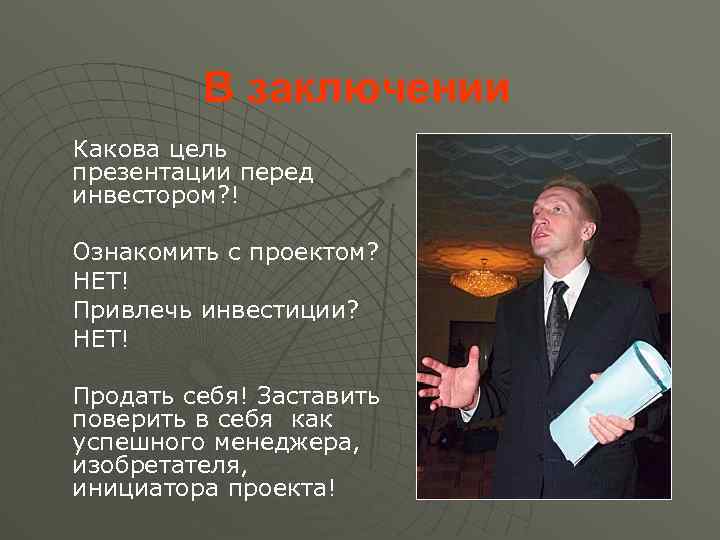 В заключении

Какова цель презентации перед инвестором?!

Ознакомить с проектом?
НЕТ!
Привлечь инвестиции?
НЕТ!

Продать себя! Заставить поверить в себя  как успешного менеджера, изобретателя, инициатора проекта!